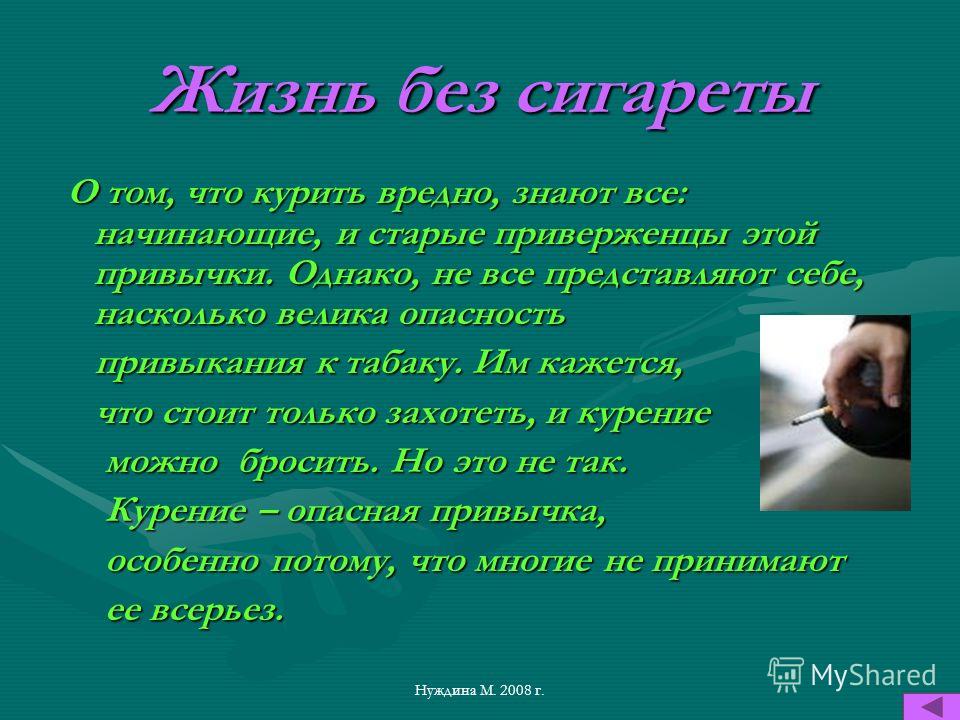 Жизнь без сигареты

О том, что курить вредно, знают все: начинающие, и старые приверженцы этой привычки. Однако, не все представляют себе, насколько велика опасность привыкания к табаку. Им кажется, что стоит только захотеть, и курение можно бросить. Но это не так. Курение – опасная привычка, особенно потому, что многие не принимают ее всерьез.

Нуждина М. 2008 г.

MyShared